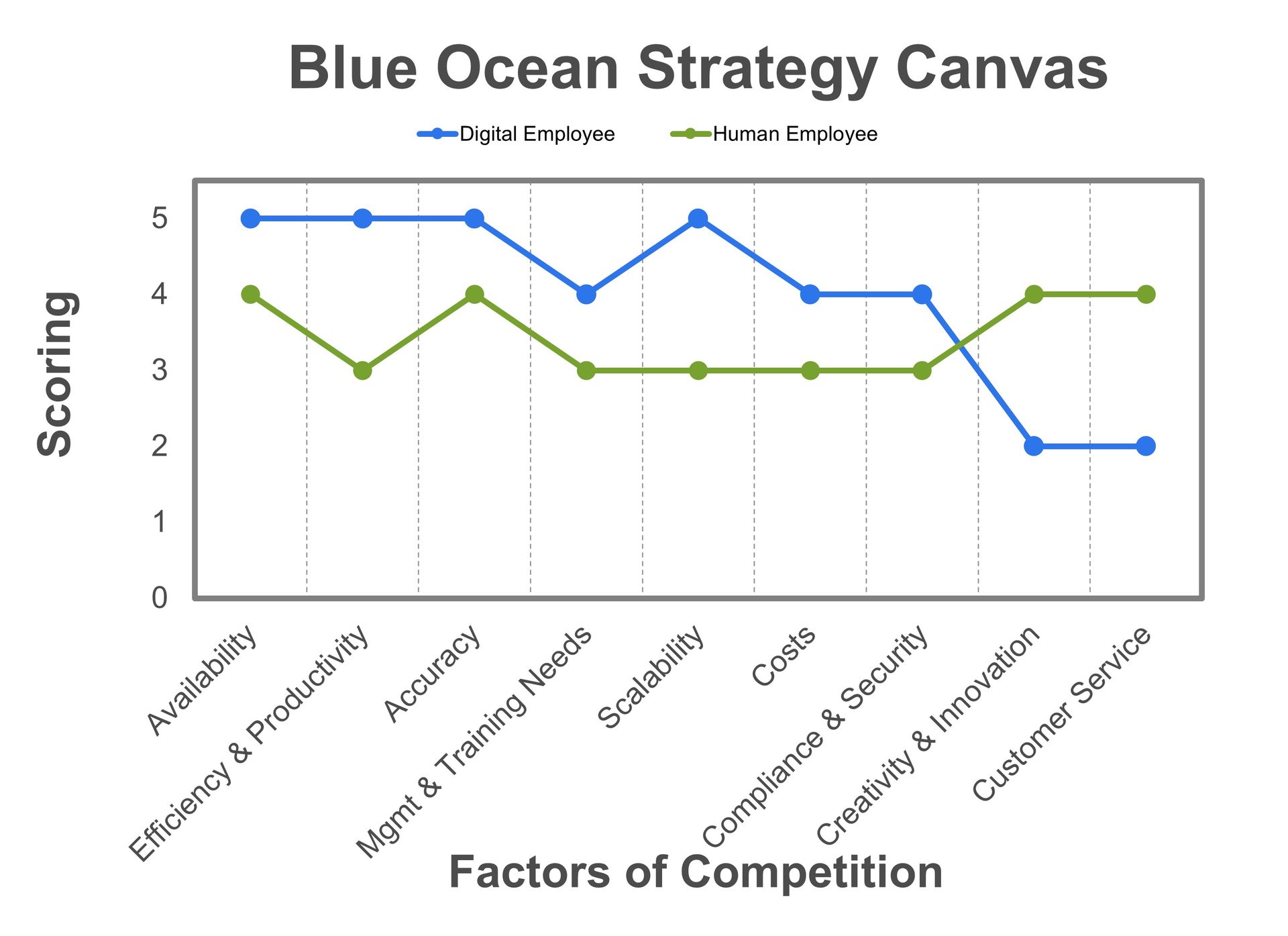 Blue Ocean Strategy Canvas

Digital Employee
Human Employee

Scoring

5
4
3
2
1
0

Availability
Efficiency & Productivity
Accuracy
Mgmt & Training Needs
Scalability
Costs
Compliance & Security
Creativity & Innovation
Customer Service

Factors of Competition